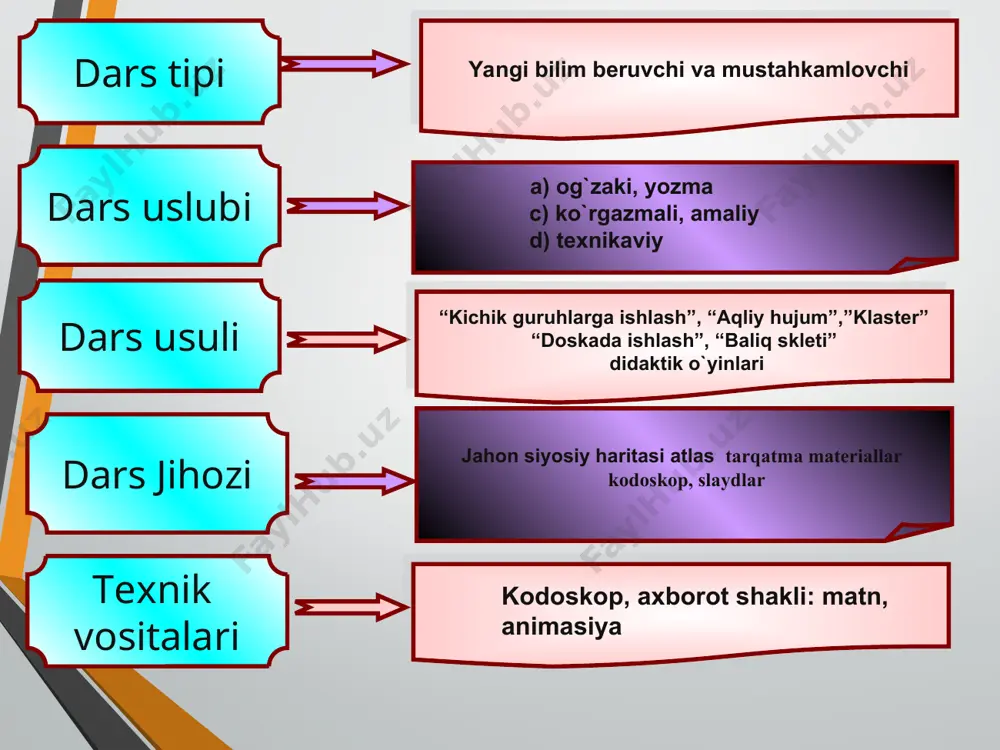 Dars tipi

Yangi bilim beruvchi va mustahkamlovchi

Dars uslubi

a) og`zaki, yozma
c) ko`rgazmali, amaliy
d) texnikaviy

Dars usuli

“Kichik guruhlarga ishlash”, “Aqliy hujum”,”Klaster”
“Doskada ishlash”, “Baliq skleti”
didaktik o`yinlari

Dars Jihozi

Jahon siyosiy haritasi atlas tarqatma materiallar kodoskop, slaydlar

Texnik vositalari

Kodoskop, axborot shakli: matn, animasiya

FaylHub.uz